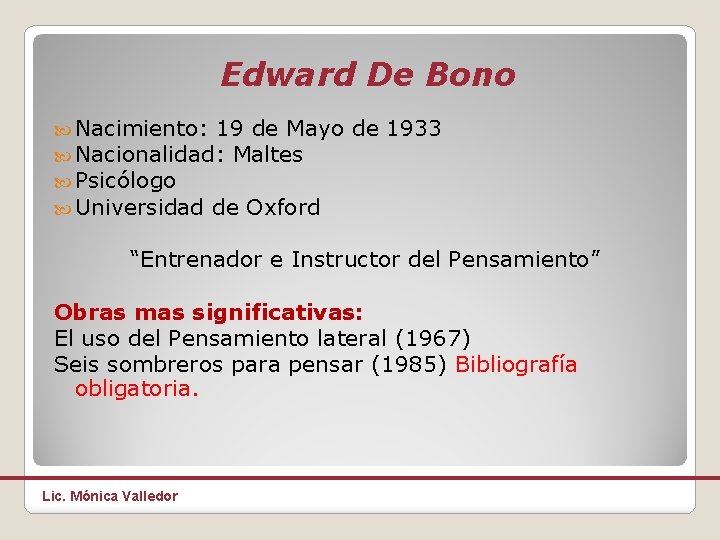 Edward De Bono

Nacimiento: 19 de Mayo de 1933
Nacionalidad: Maltes
Psicólogo
Universidad de Oxford

“Entrenador e Instructor del Pensamiento”

Obras mas significativas:
El uso del Pensamiento lateral (1967)
Seis sombreros para pensar (1985) Bibliografía obligatoria.

Lic. Mónica Valledor